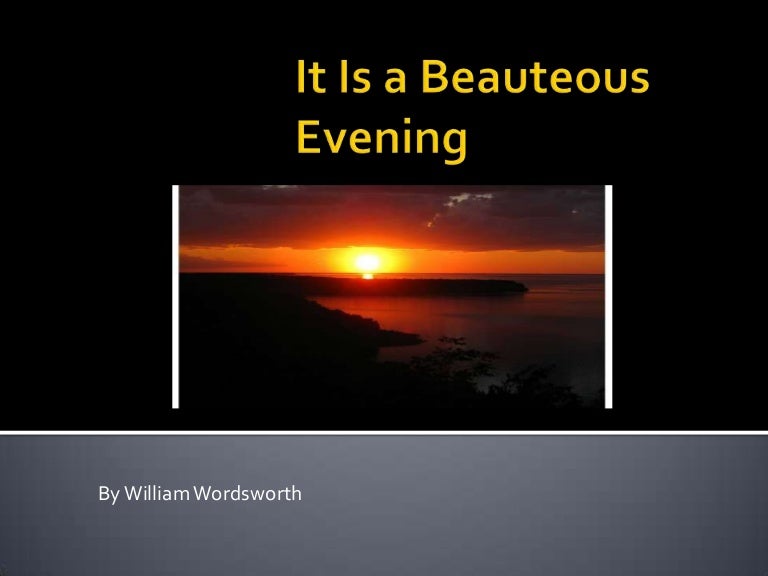 It Is a Beauteous Evening

By William Wordsworth